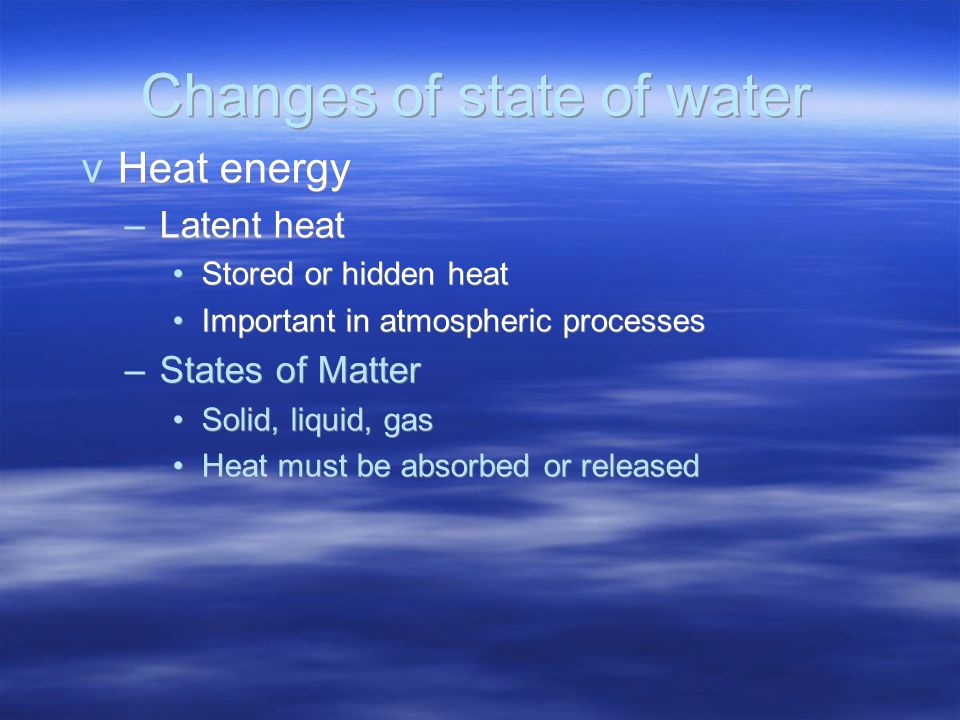 Changes of state of water

v Heat energy

– Latent heat

• Stored or hidden heat

• Important in atmospheric processes

– States of Matter

• Solid, liquid, gas

• Heat must be absorbed or released